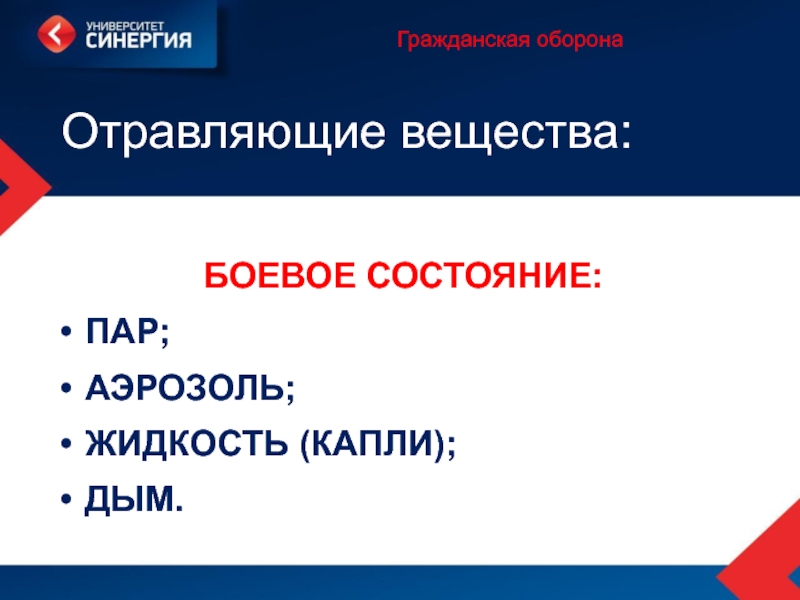 УНИВЕРСИТЕТ СИНЕРГИЯ

Гражданская оборона

Отравляющие вещества:

БОЕВОЕ СОСТОЯНИЕ:

• ПАР;
• АЭРОЗОЛЬ;
• ЖИДКОСТЬ (КАПЛИ);
• ДЫМ.